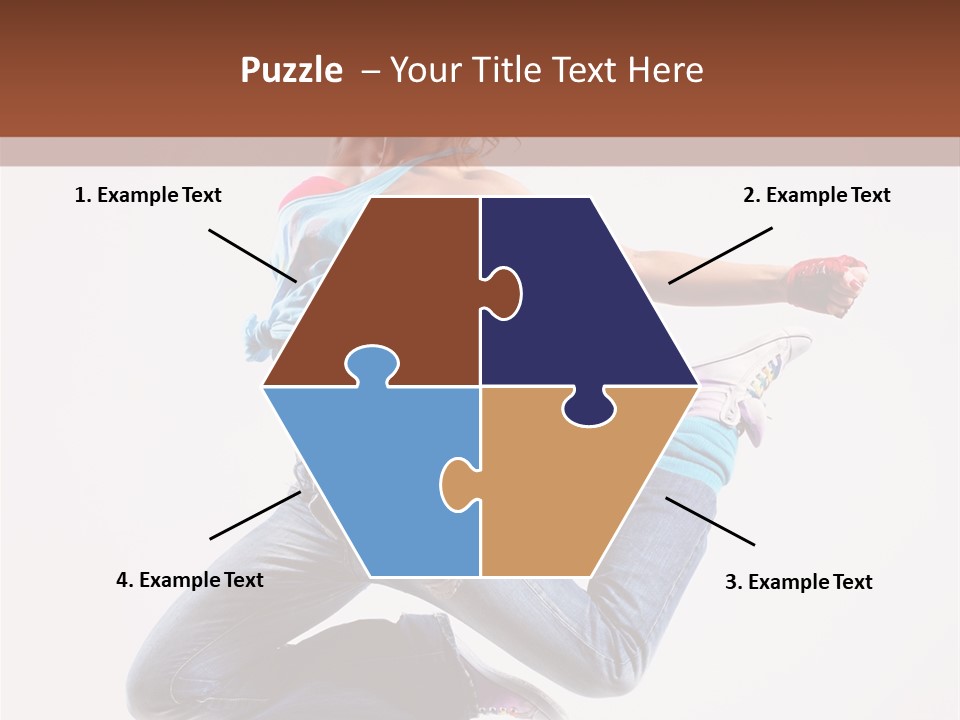 Puzzle – Your Title Text Here

1. Example Text

2. Example Text

4. Example Text

3. Example Text